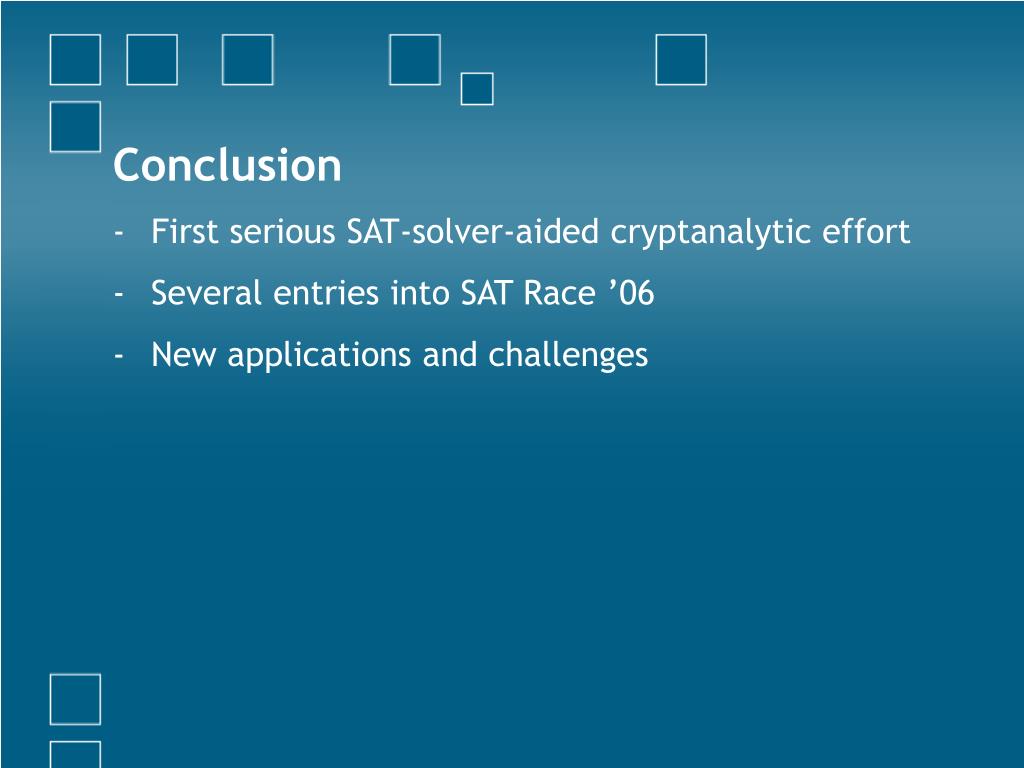 Conclusion

- First serious SAT-solver-aided cryptanalytic effort
- Several entries into SAT Race ’06
- New applications and challenges